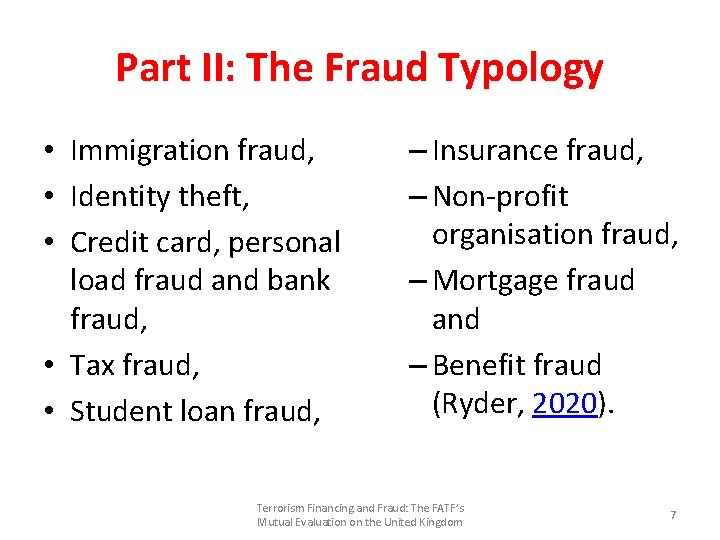 Part II: The Fraud Typology

• Immigration fraud,
• Identity theft,
• Credit card, personal load fraud and bank fraud,
• Tax fraud,
• Student loan fraud,

– Insurance fraud,
– Non-profit organisation fraud,
– Mortgage fraud and
– Benefit fraud (Ryder, 2020).

Terrorism Financing and Fraud: The FATF's Mutual Evaluation on the United Kingdom

7